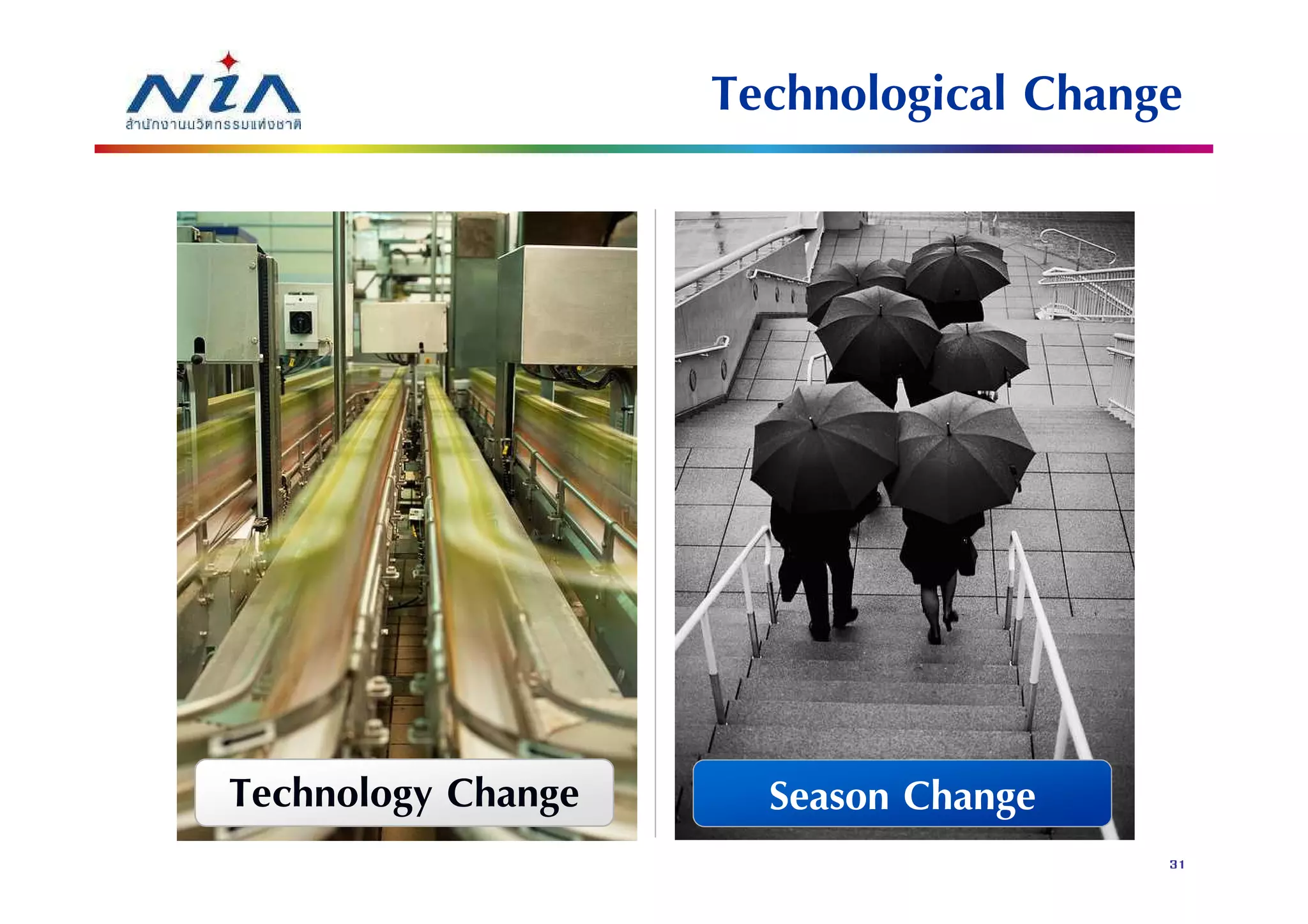 NIA
สำนักงานนวัตกรรมแห่งชาติ

Technological Change

Technology Change

Season Change

31